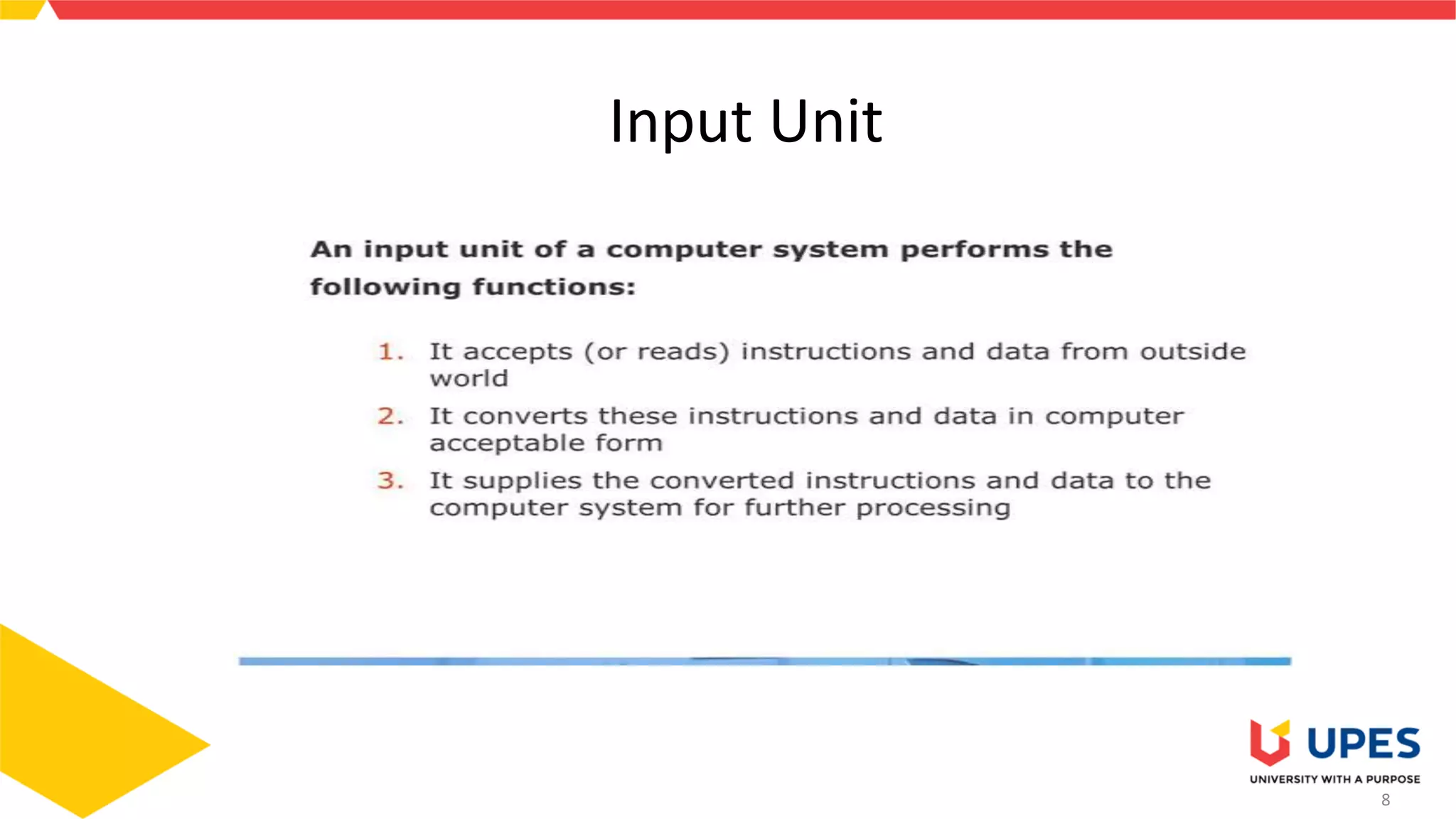 Input Unit

An input unit of a computer system performs the following functions:

1. It accepts (or reads) instructions and data from outside world
2. It converts these instructions and data in computer acceptable form
3. It supplies the converted instructions and data to the computer system for further processing

UPES
UNIVERSITY WITH A PURPOSE
8